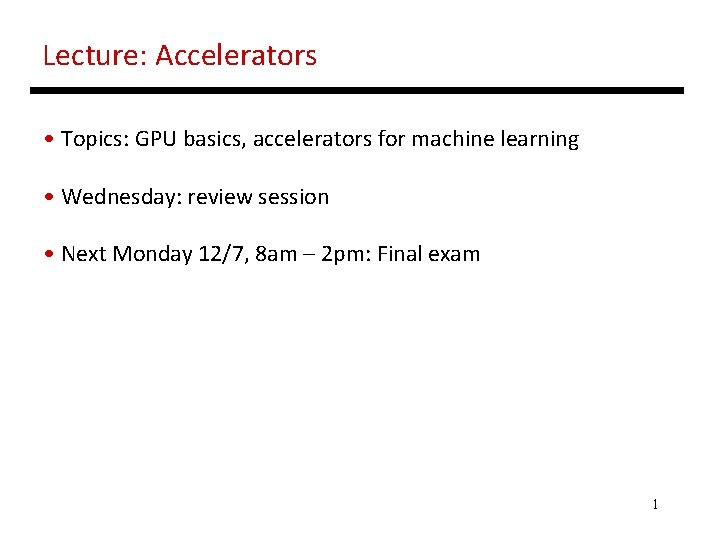 Lecture: Accelerators

• Topics: GPU basics, accelerators for machine learning

• Wednesday: review session

• Next Monday 12/7, 8am – 2pm: Final exam

1